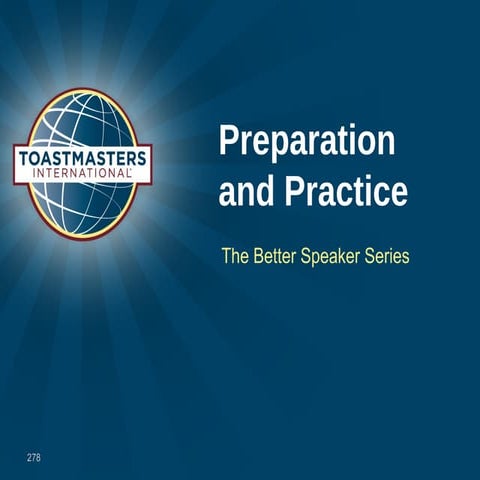 TOASTMASTERS
INTERNATIONAL

Preparation and Practice

The Better Speaker Series

278